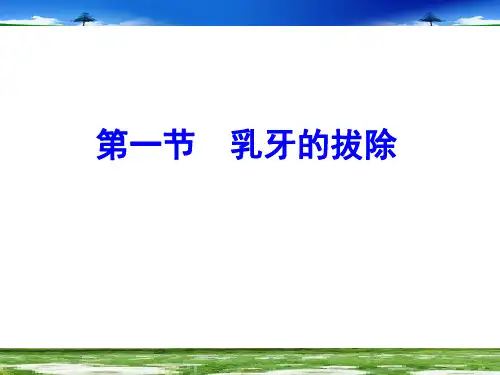 第一节　乳牙的拔除